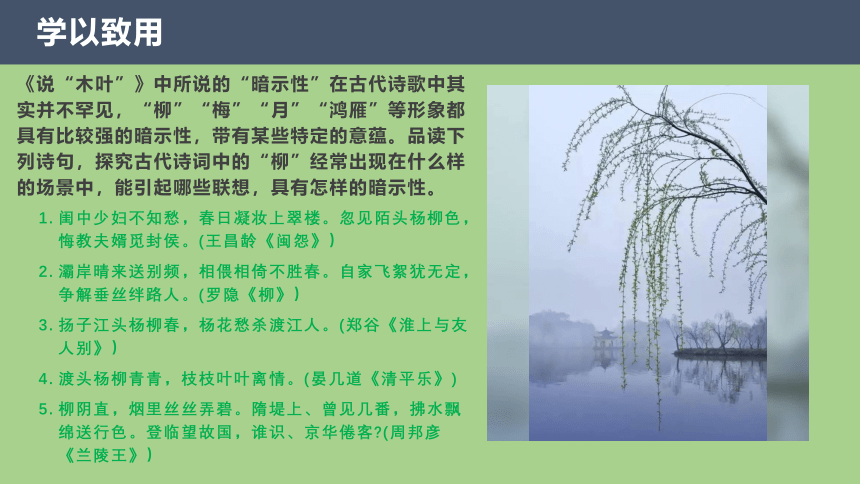 学以致用

《说“木叶”》中所说的“暗示性”在古代诗歌中其实并不罕见，“柳”“梅”“月”“鸿雁”等形象都具有比较强的暗示性，带有某些特定的意蕴。品读下列诗句，探究古代诗词中的“柳”经常出现在什么样的场景中，能引起哪些联想，具有怎样的暗示性。

1. 闺中少妇不知愁，春日凝妆上翠楼。忽见陌头杨柳色，悔教夫婿觅封侯。(王昌龄《闺怨》)

2. 灞岸晴来送别频，相偎相倚不胜春。自家飞絮犹无定，争解垂丝绊路人。(罗隐《柳》)

3. 扬子江头杨柳春，杨花愁杀渡江人。(郑谷《淮上与友人别》)

4. 渡头杨柳青青，枝枝叶叶离情。(晏几道《清平乐》)

5. 柳阴直，烟里丝丝弄碧。隋堤上、曾见几番，拂水飘绵送行色。登临望故国，谁识、京华倦客?(周邦彦《兰陵王》)